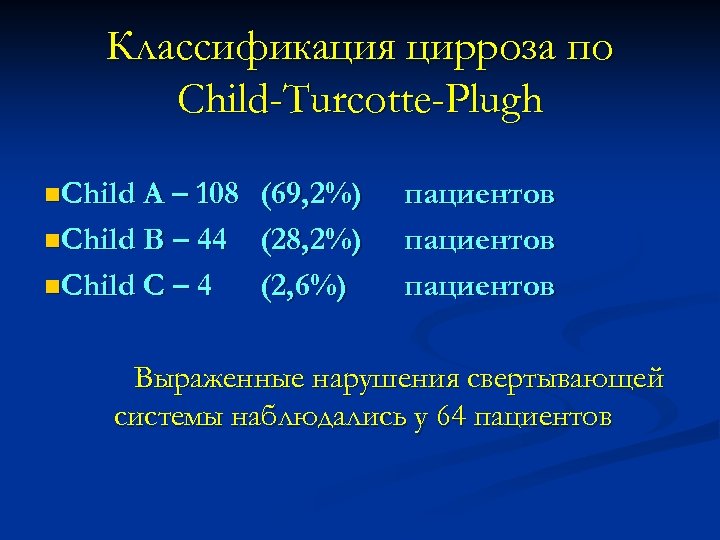 Классификация цирроза по Child-Turcotte-Plugh

Child A – 108 (69,2%) пациентов
Child B – 44 (28,2%) пациентов
Child C – 4 (2,6%) пациентов

Выраженные нарушения свертывающей системы наблюдались у 64 пациентов